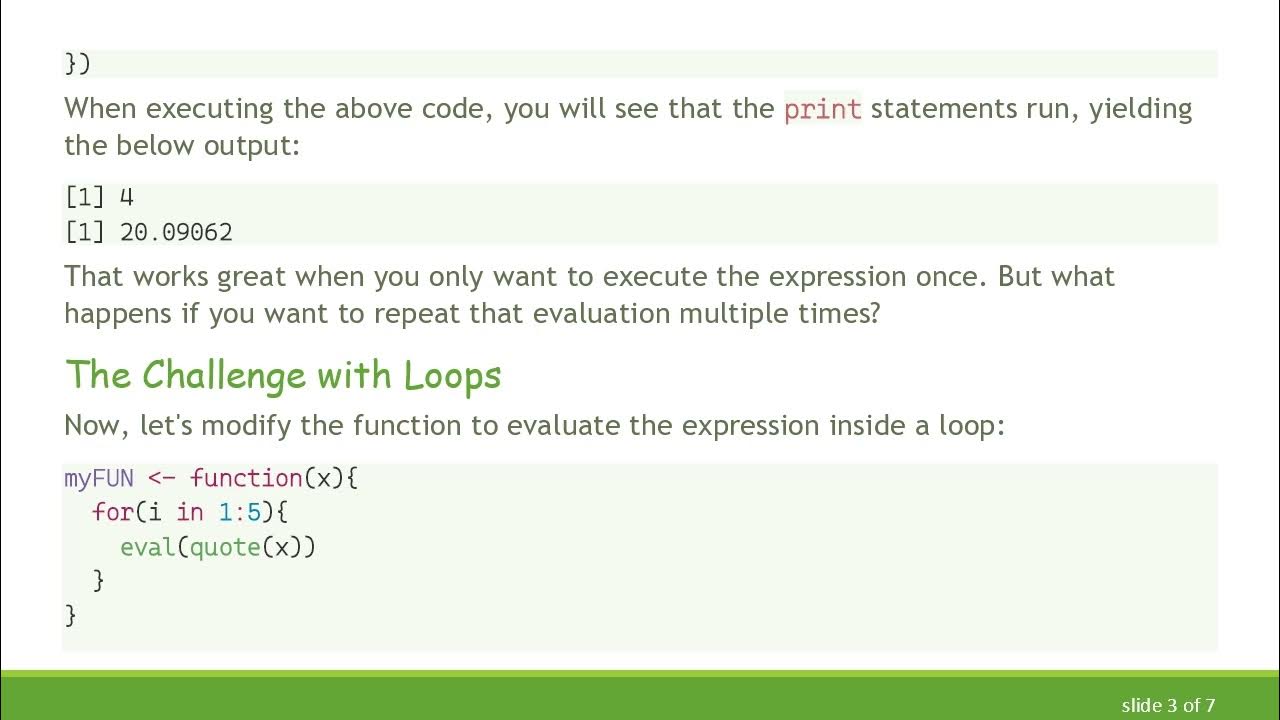 })

When executing the above code, you will see that the print statements run, yielding the below output:

[1] 4
[1] 20.09062

That works great when you only want to execute the expression once. But what happens if you want to repeat that evaluation multiple times?

The Challenge with Loops

Now, let's modify the function to evaluate the expression inside a loop:

myFUN <- function(x){
  for(i in 1:5){
    eval(quote(x))
  }
}

slide 3 of 7